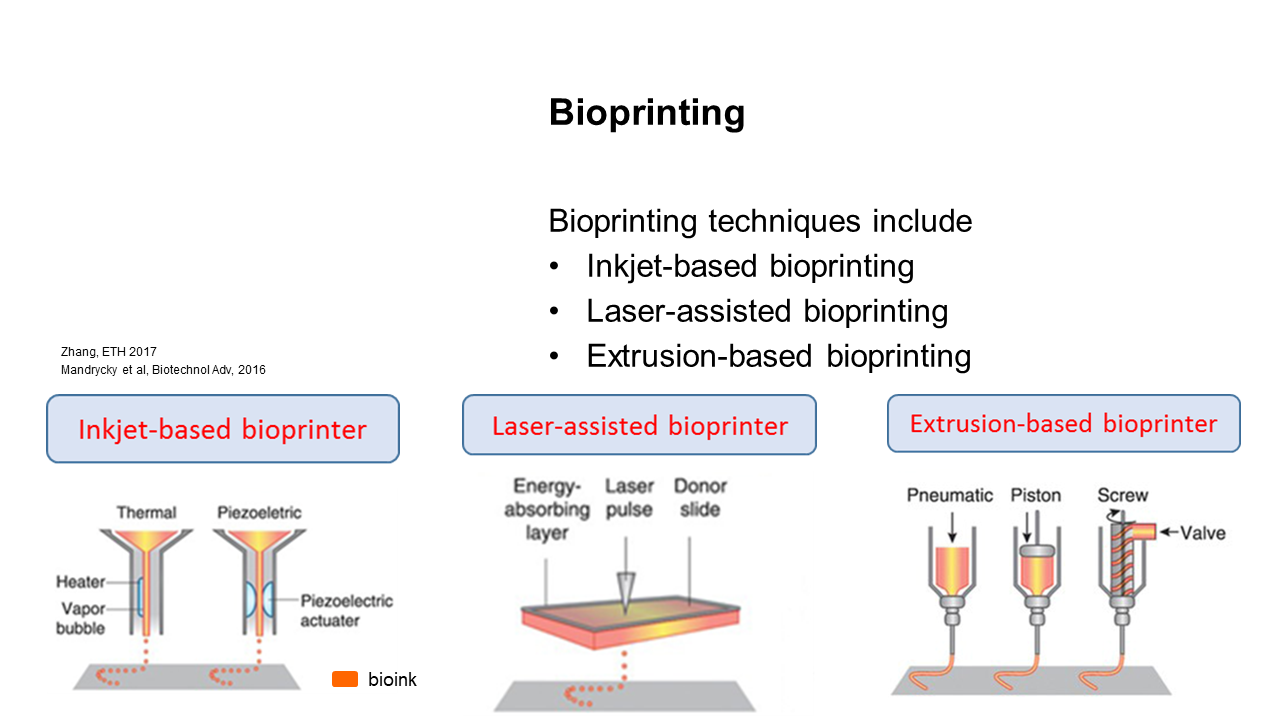 Bioprinting

Bioprinting techniques include
• Inkjet-based bioprinting
• Laser-assisted bioprinting
• Extrusion-based bioprinting

Zhang, ETH 2017
Mandrycky et al, Biotechnol Adv, 2016

Inkjet-based bioprinter

Thermal
Piezoeletric
Heater
Vapor bubble
Piezoelectric actuater

bioink

Laser-assisted bioprinter

Energy-absorbing layer
Laser pulse
Donor slide

Extrusion-based bioprinter

Pneumatic
Piston
Screw
Valve